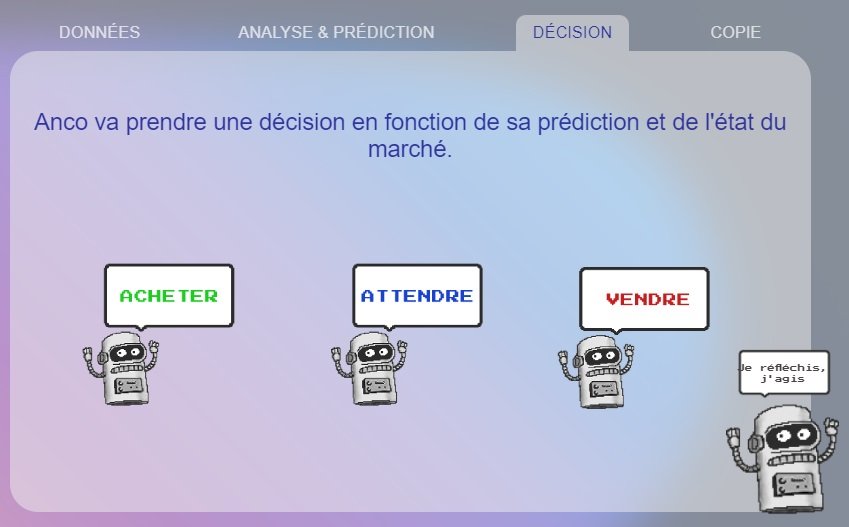 DONNÉES ANALYSE & PRÉDICTION DÉCISION COPIE

Anco va prendre une décision en fonction de sa prédiction et de l'état du marché.

ACHETER

ATTENDRE

VENDRE

Je réfléchis, j'agis